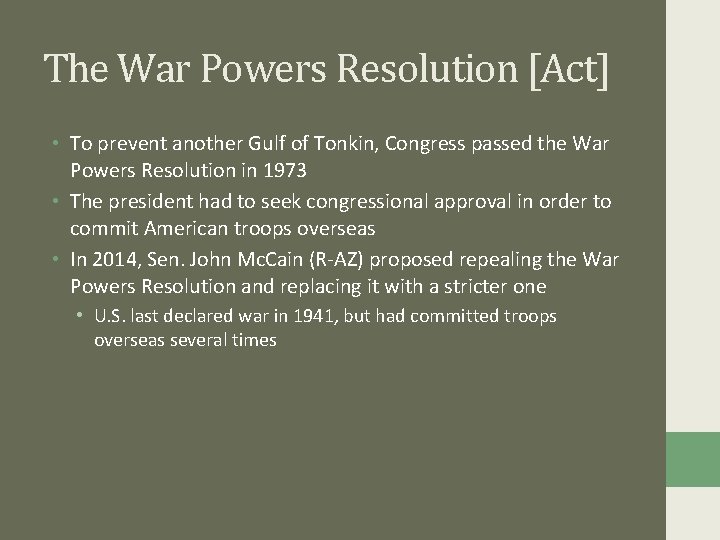 The War Powers Resolution [Act]

• To prevent another Gulf of Tonkin, Congress passed the War Powers Resolution in 1973
• The president had to seek congressional approval in order to commit American troops overseas
• In 2014, Sen. John McCain (R-AZ) proposed repealing the War Powers Resolution and replacing it with a stricter one
• U.S. last declared war in 1941, but had committed troops overseas several times